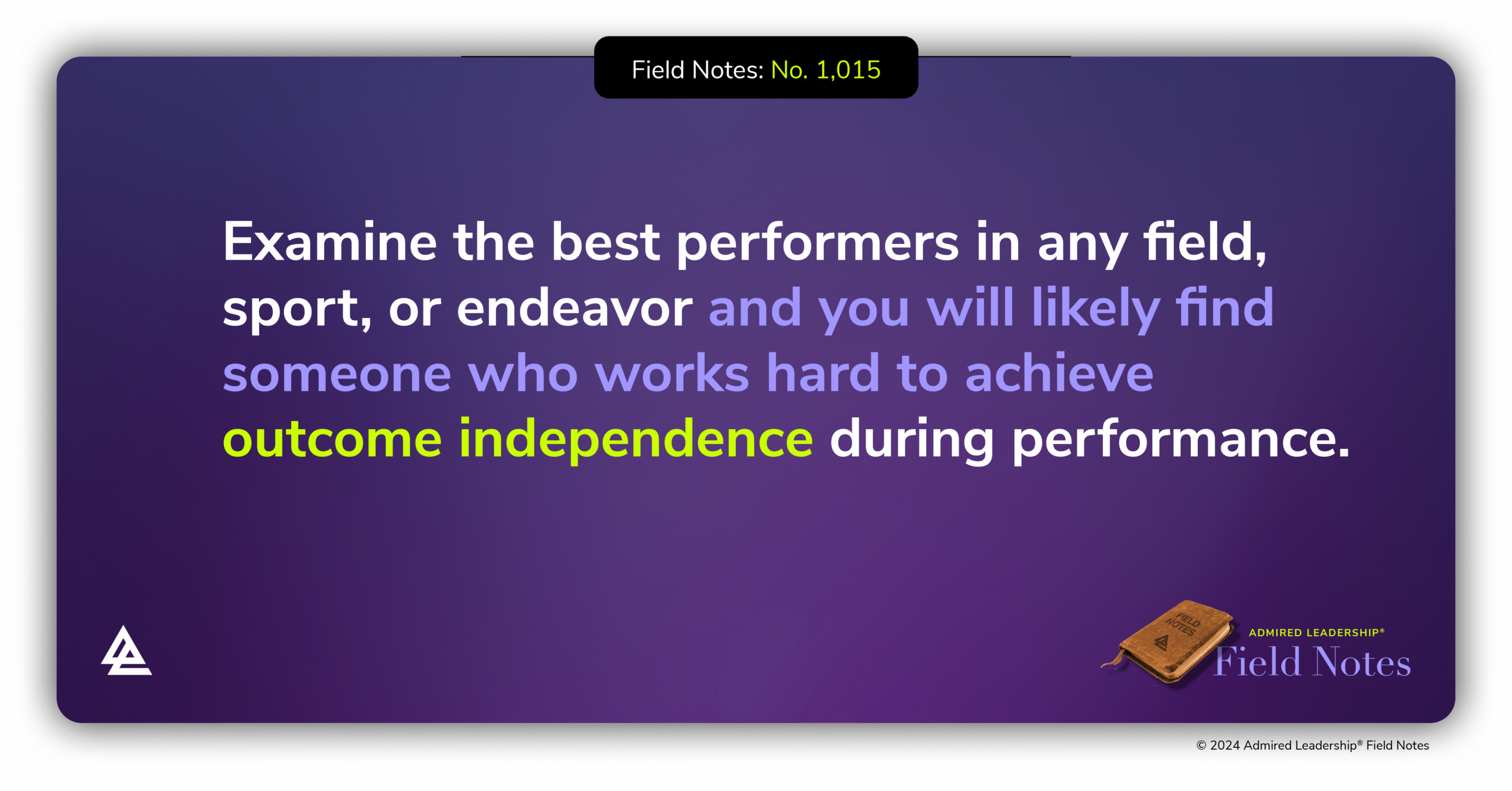 Field Notes: No. 1,015

Examine the best performers in any field, sport, or endeavor and you will likely find someone who works hard to achieve outcome independence during performance.

FIELD NOTES

ADMIRED LEADERSHIP®
Field Notes

© 2024 Admired Leadership® Field Notes